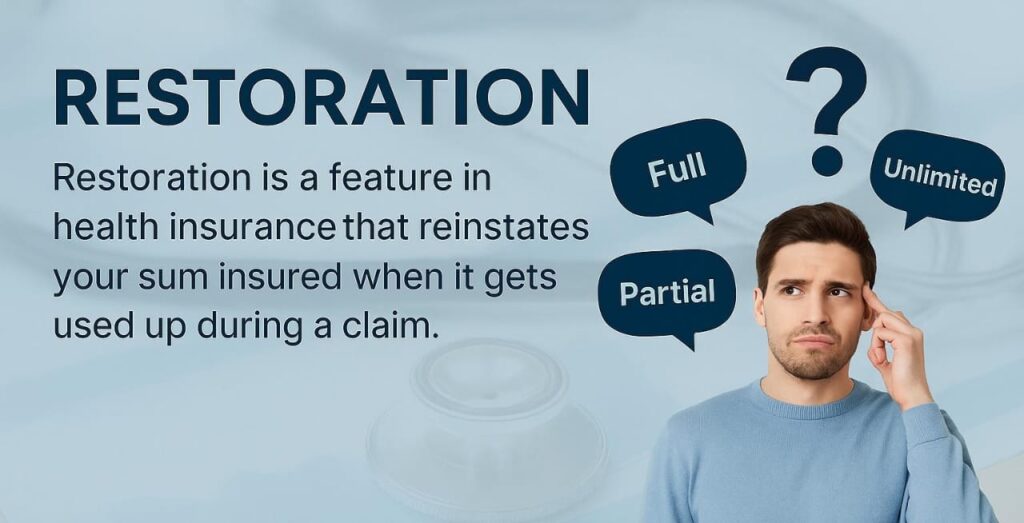 RESTORATION

Restoration is a feature in health insurance that reinstates your sum insured when it gets used up during a claim.

?

Full

Unlimited

Partial